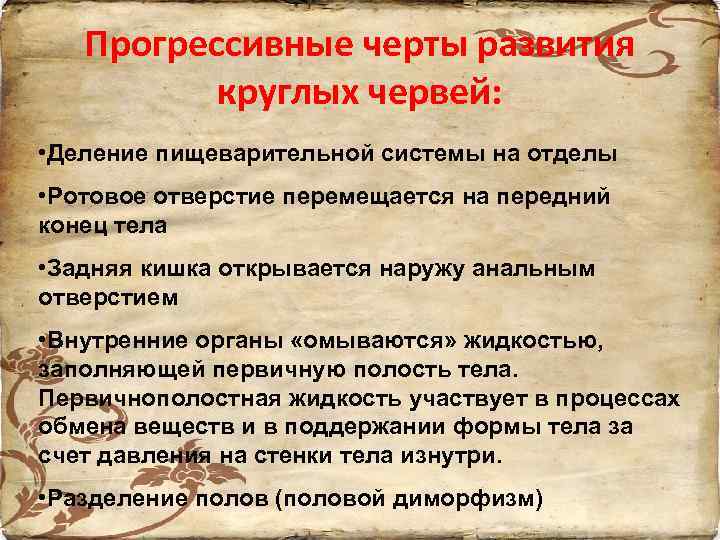 Прогрессивные черты развития круглых червей:

•Деление пищеварительной системы на отделы

•Ротовое отверстие перемещается на передний конец тела

•Задняя кишка открывается наружу анальным отверстием

•Внутренние органы «омываются» жидкостью, заполняющей первичную полость тела. Первичнополостная жидкость участвует в процессах обмена веществ и в поддержании формы тела за счет давления на стенки тела изнутри.

•Разделение полов (половой диморфизм)